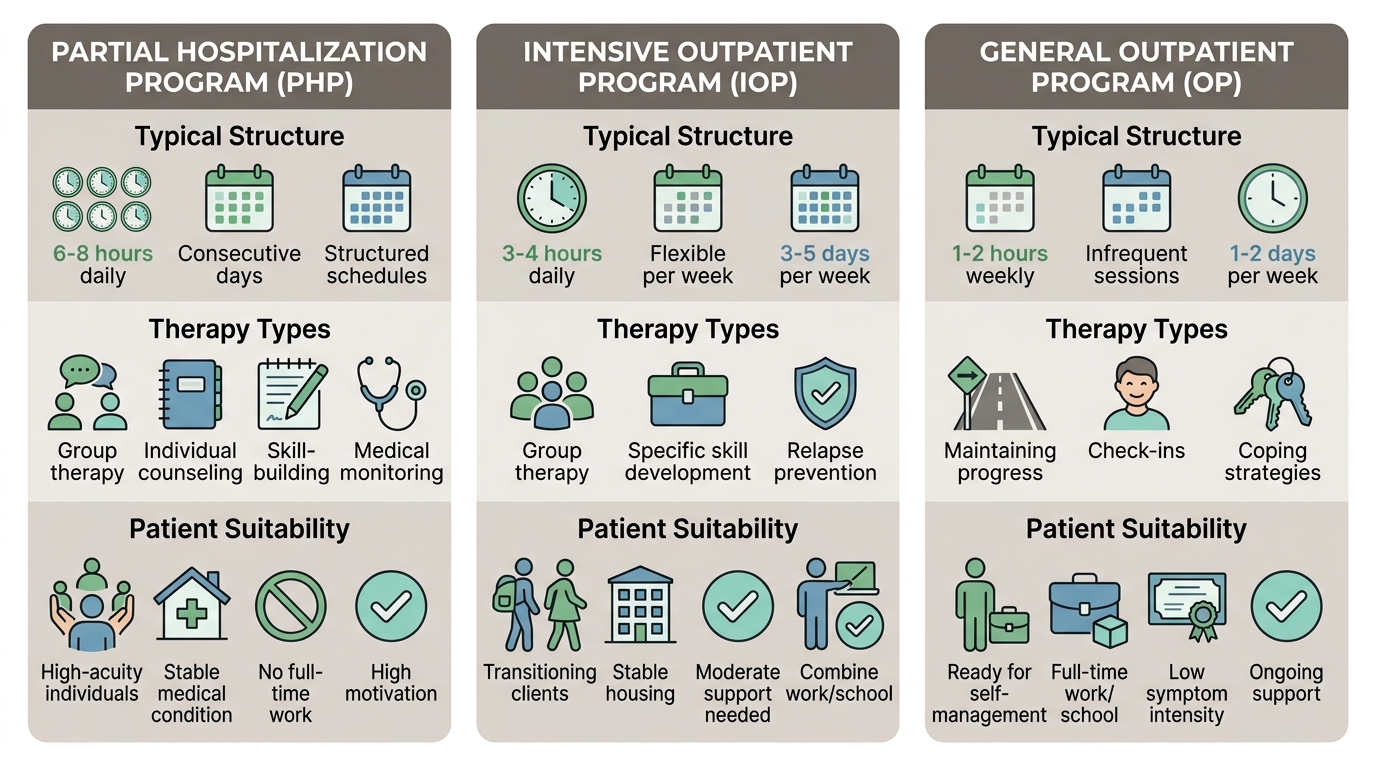 PARTIAL HOSPITALIZATION PROGRAM (PHP)

Typical Structure

6-8 hours daily
Consecutive days
Structured schedules

Therapy Types

Group therapy
Individual counseling
Skill-building
Medical monitoring

Patient Suitability

High-acuity individuals
Stable medical condition
No full-time work
High motivation

INTENSIVE OUTPATIENT PROGRAM (IOP)

Typical Structure

3-4 hours daily
Flexible per week
3-5 days per week

Therapy Types

Group therapy
Specific skill development
Relapse prevention

Patient Suitability

Transitioning clients
Stable housing
Moderate support needed
Combine work/school

GENERAL OUTPATIENT PROGRAM (OP)

Typical Structure

1-2 hours weekly
Infrequent sessions
1-2 days per week

Therapy Types

Maintaining progress
Check-ins
Coping strategies

Patient Suitability

Ready for self-management
Full-time work/ school
Low symptom intensity
Ongoing support